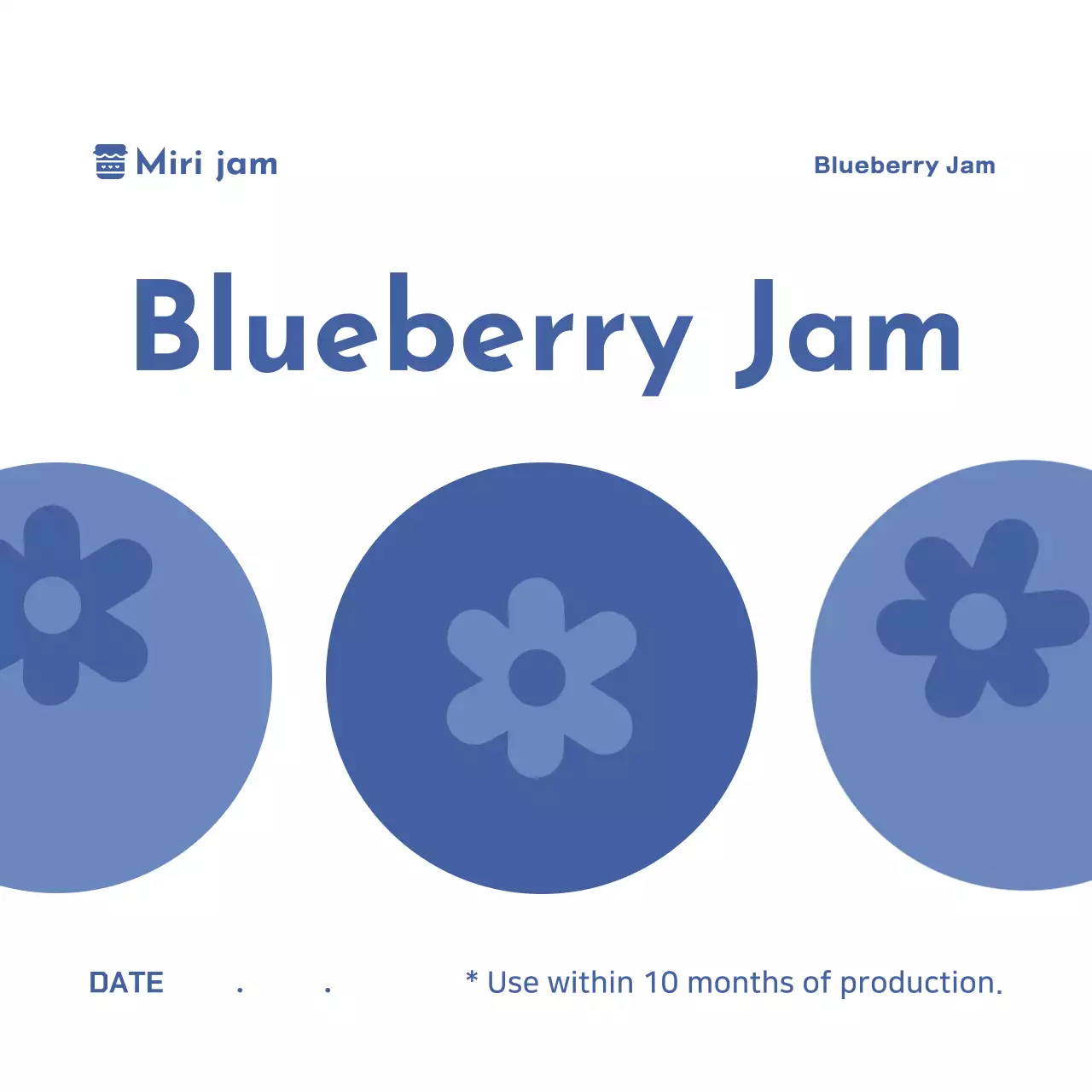 Miri jam

Blueberry Jam

Blueberry Jam

DATE . .

* Use within 10 months of production.